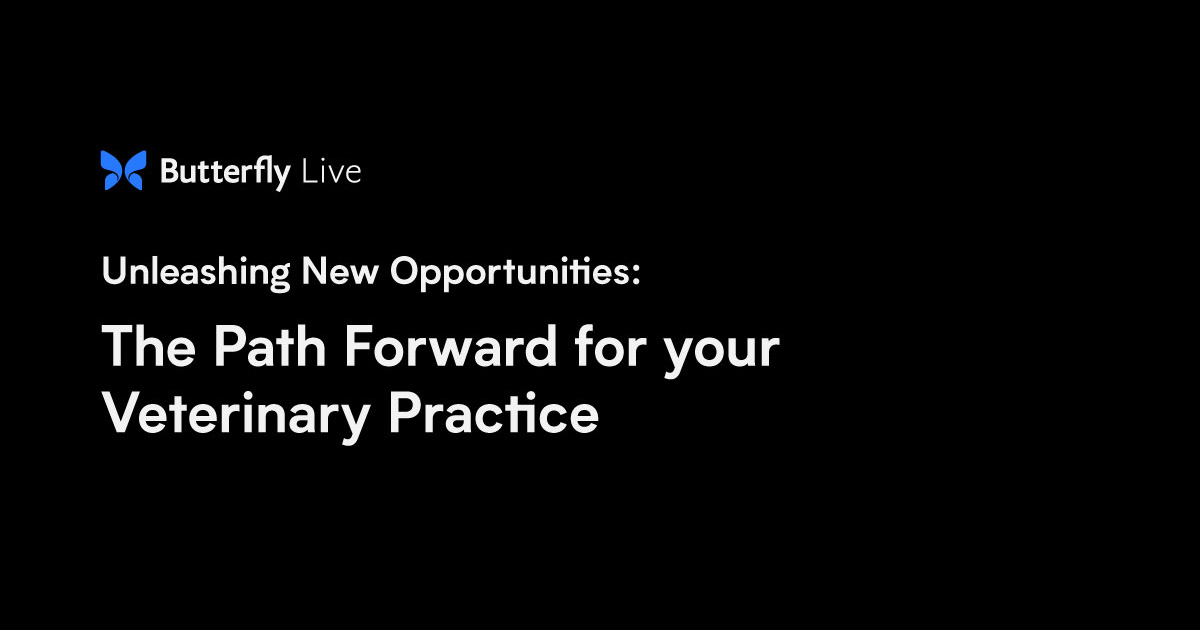 Butterfly Live

Unleashing New Opportunities:

The Path Forward for your Veterinary Practice